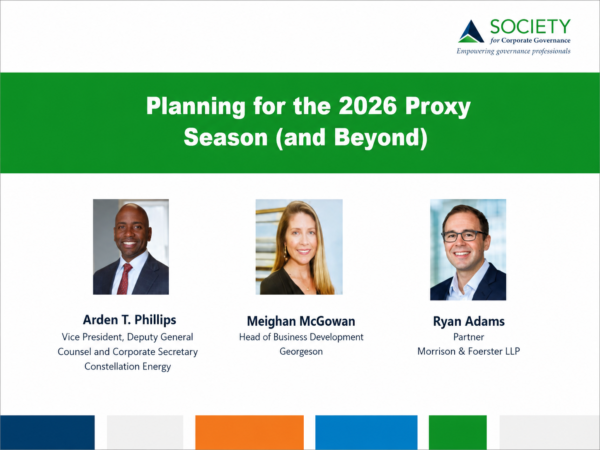 SOCIETY
for Corporate Governance
Empowering governance professionals

Planning for the 2026 Proxy Season (and Beyond)

Arden T. Phillips
Vice President, Deputy General Counsel and Corporate Secretary
Constellation Energy

Meighan McGowan
Head of Business Development
Georgeson

Ryan Adams
Partner
Morrison & Foerster LLP